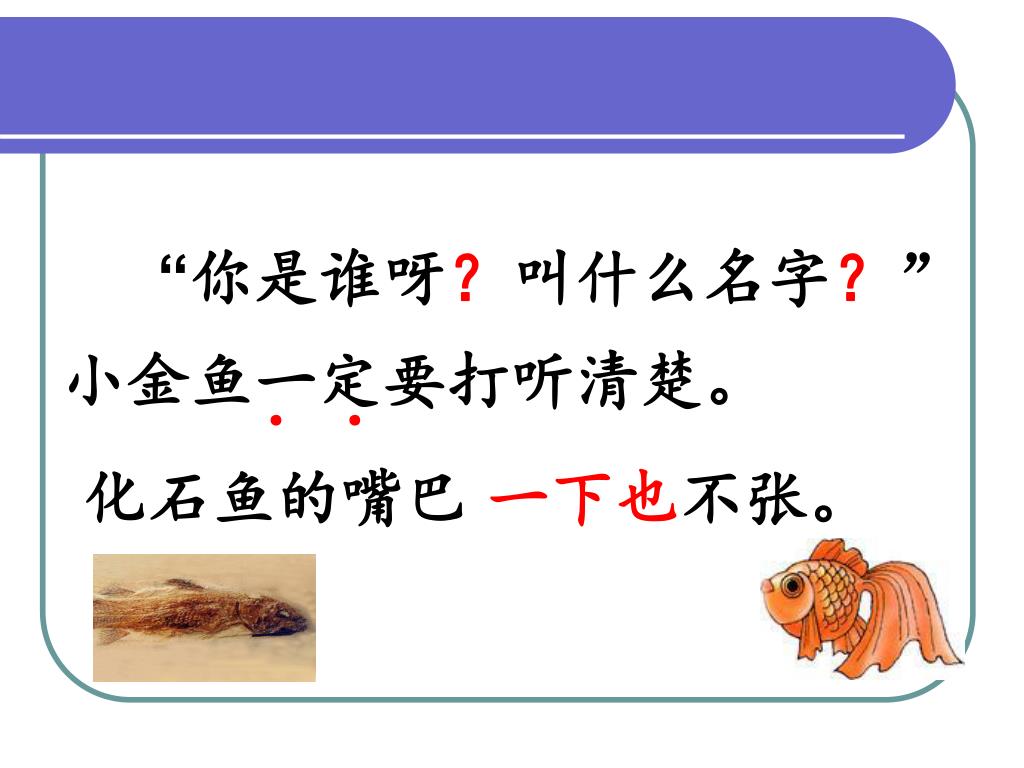 “你是谁呀？叫什么名字？”小金鱼一定要打听清楚。

化石鱼的嘴巴 一下也不张。